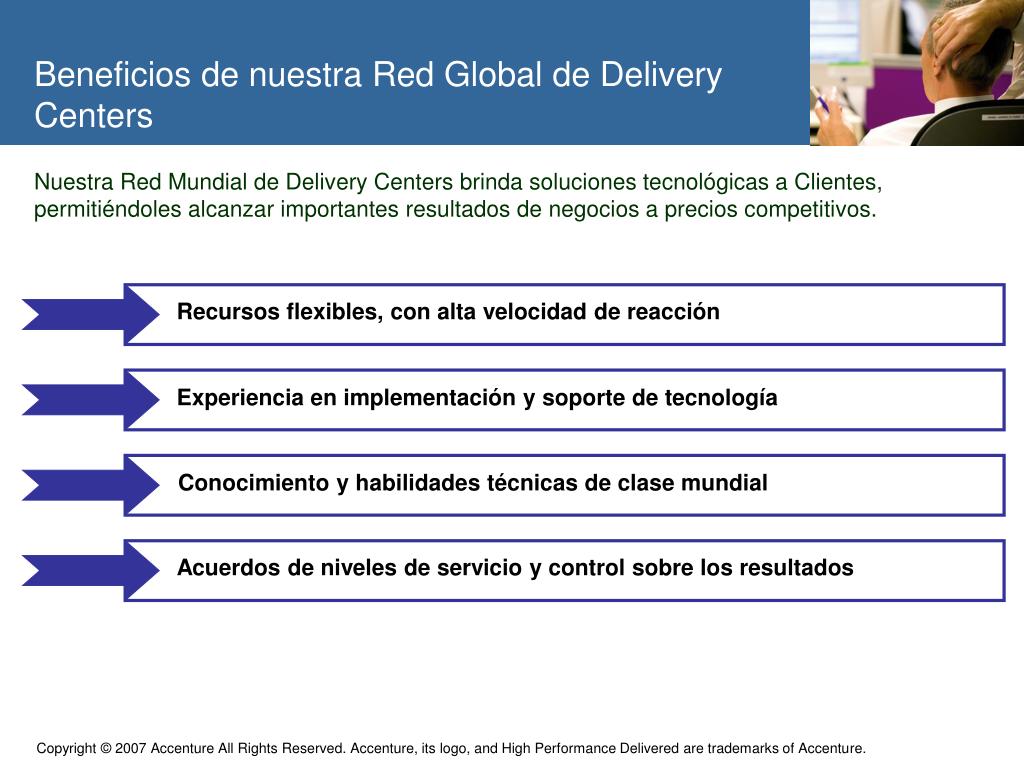 Beneficios de nuestra Red Global de Delivery Centers

Nuestra Red Mundial de Delivery Centers brinda soluciones tecnológicas a Clientes, permitiéndoles alcanzar importantes resultados de negocios a precios competitivos.

Recursos flexibles, con alta velocidad de reacción

Experiencia en implementación y soporte de tecnología

Conocimiento y habilidades técnicas de clase mundial

Acuerdos de niveles de servicio y control sobre los resultados

Copyright © 2007 Accenture All Rights Reserved. Accenture, its logo, and High Performance Delivered are trademarks of Accenture.